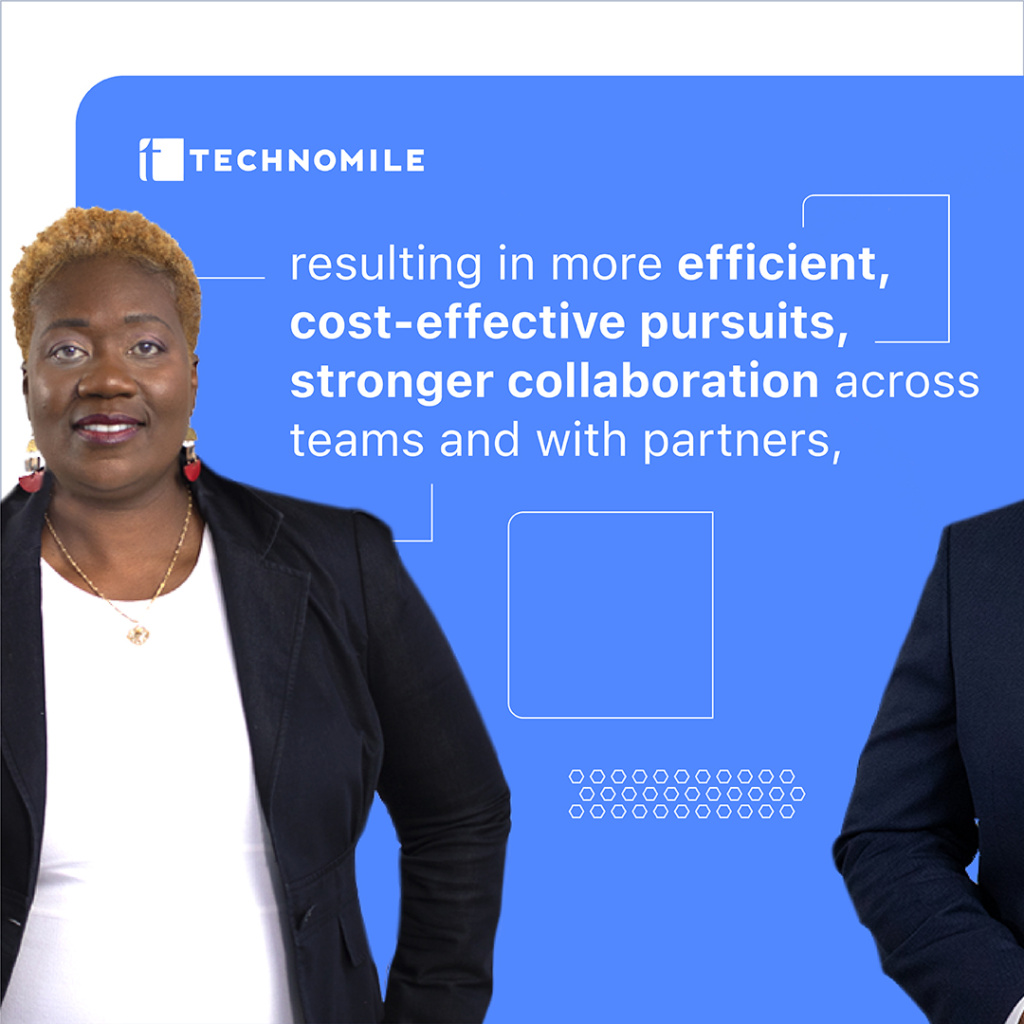 TECHNOMILE

resulting in more efficient, cost-effective pursuits, stronger collaboration across teams and with partners,